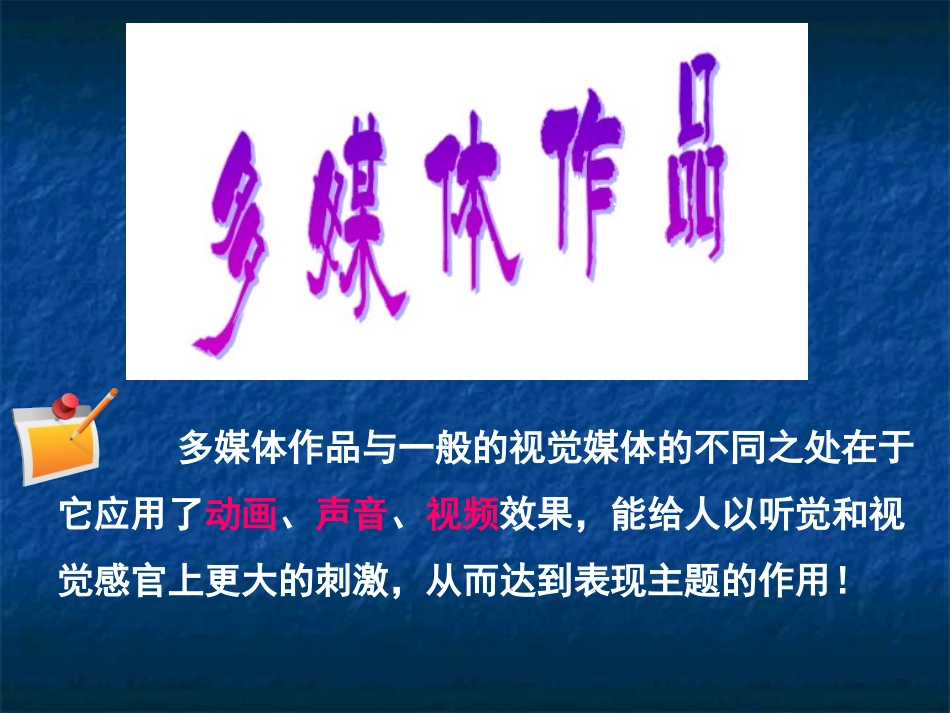 多媒体作品

多媒体作品与一般的视觉媒体的不同之处在于它应用了动画、声音、视频效果，能给人以听觉和视觉感官上更大的刺激，从而达到表现主题的作用！